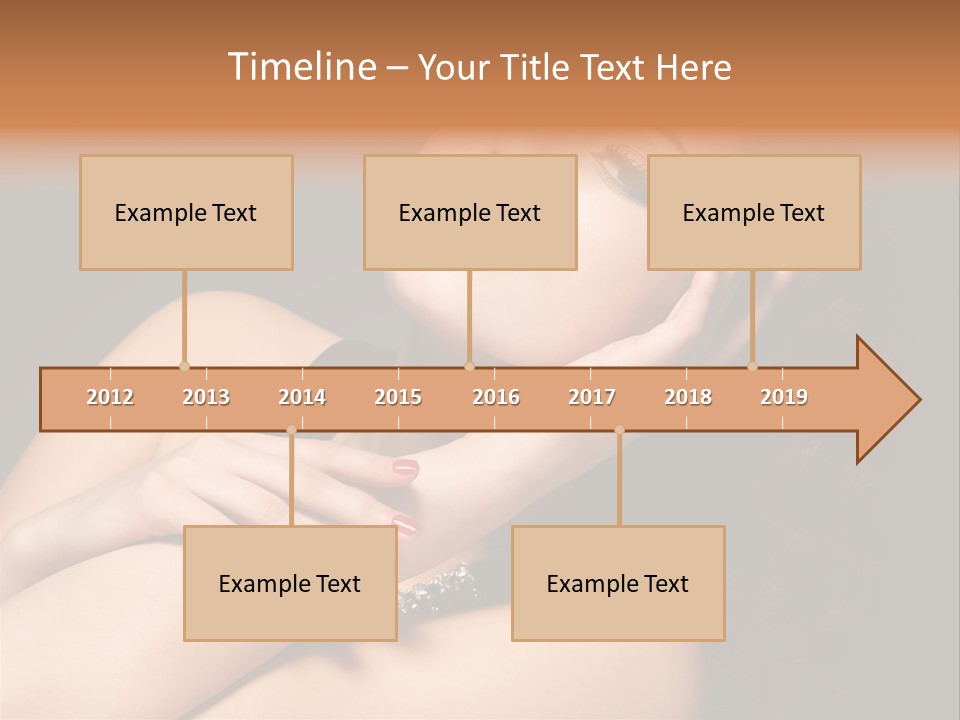 Timeline – Your Title Text Here

Example Text

Example Text

Example Text

2012 2013 2014 2015 2016 2017 2018 2019

Example Text

Example Text